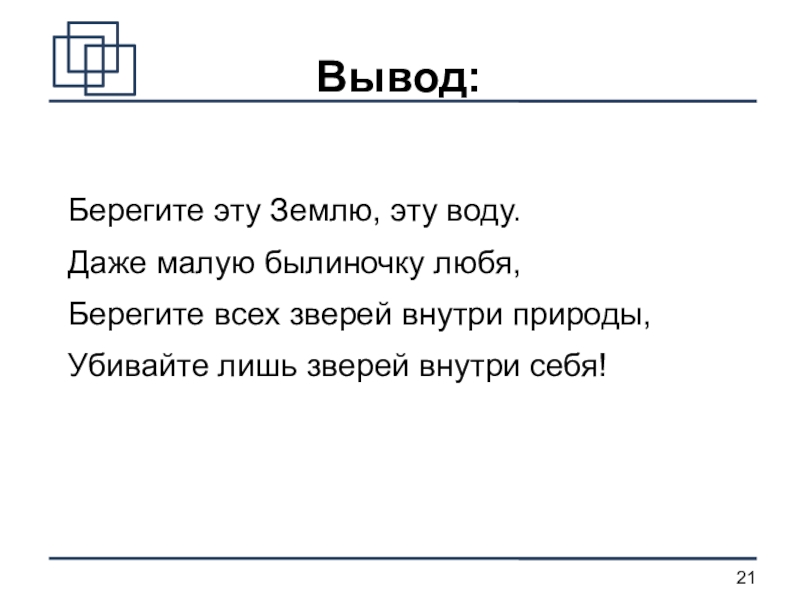 Вывод:

Берегите эту Землю, эту воду.
Даже малую былиночку любя,
Берегите всех зверей внутри природы,
Убивайте лишь зверей внутри себя!

21